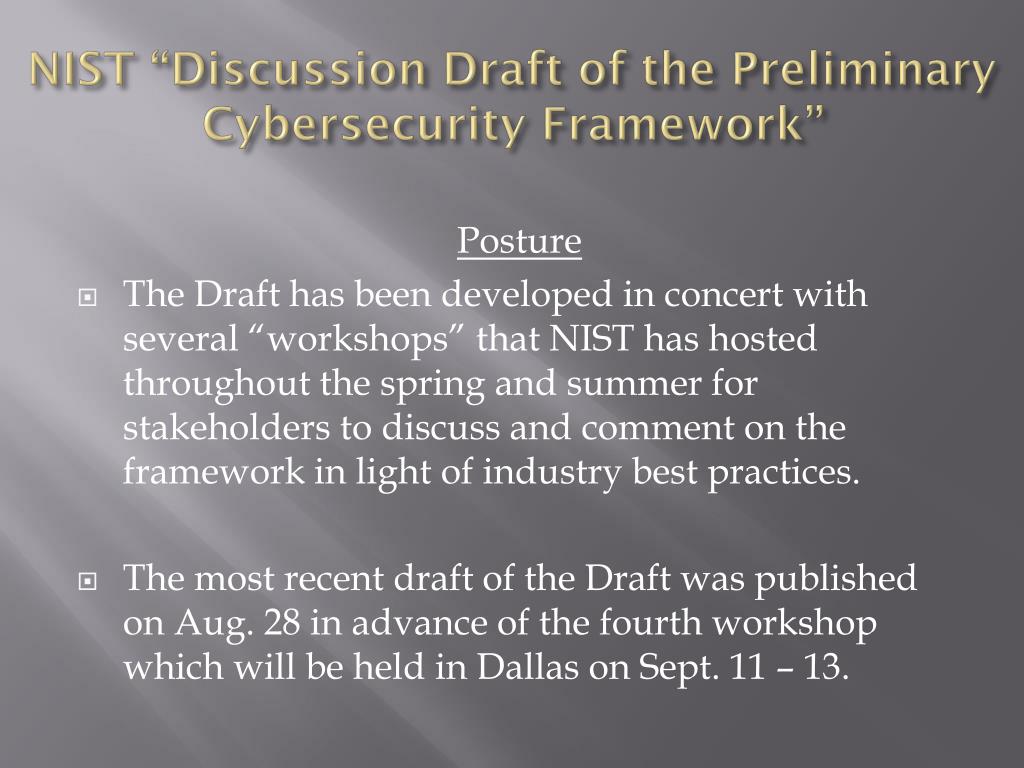 NIST “Discussion Draft of the Preliminary Cybersecurity Framework”

Posture

The Draft has been developed in concert with several “workshops” that NIST has hosted throughout the spring and summer for stakeholders to discuss and comment on the framework in light of industry best practices.

The most recent draft of the Draft was published on Aug. 28 in advance of the fourth workshop which will be held in Dallas on Sept. 11 – 13.